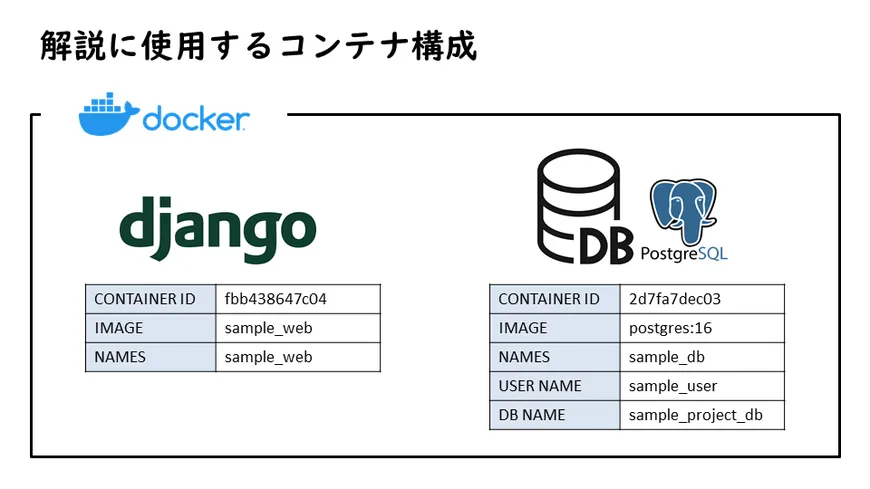 解説に使用するコンテナ構成

docker

django

| CONTAINER ID | fbb438647c04 |
|---|---|
| IMAGE | sample_web |
| NAMES | sample_web |

DB PostgreSQL

| CONTAINER ID | 2d7fa7dec03 |
|---|---|
| IMAGE | postgres:16 |
| NAMES | sample_db |
| USER NAME | sample_user |
| DB NAME | sample_project_db |